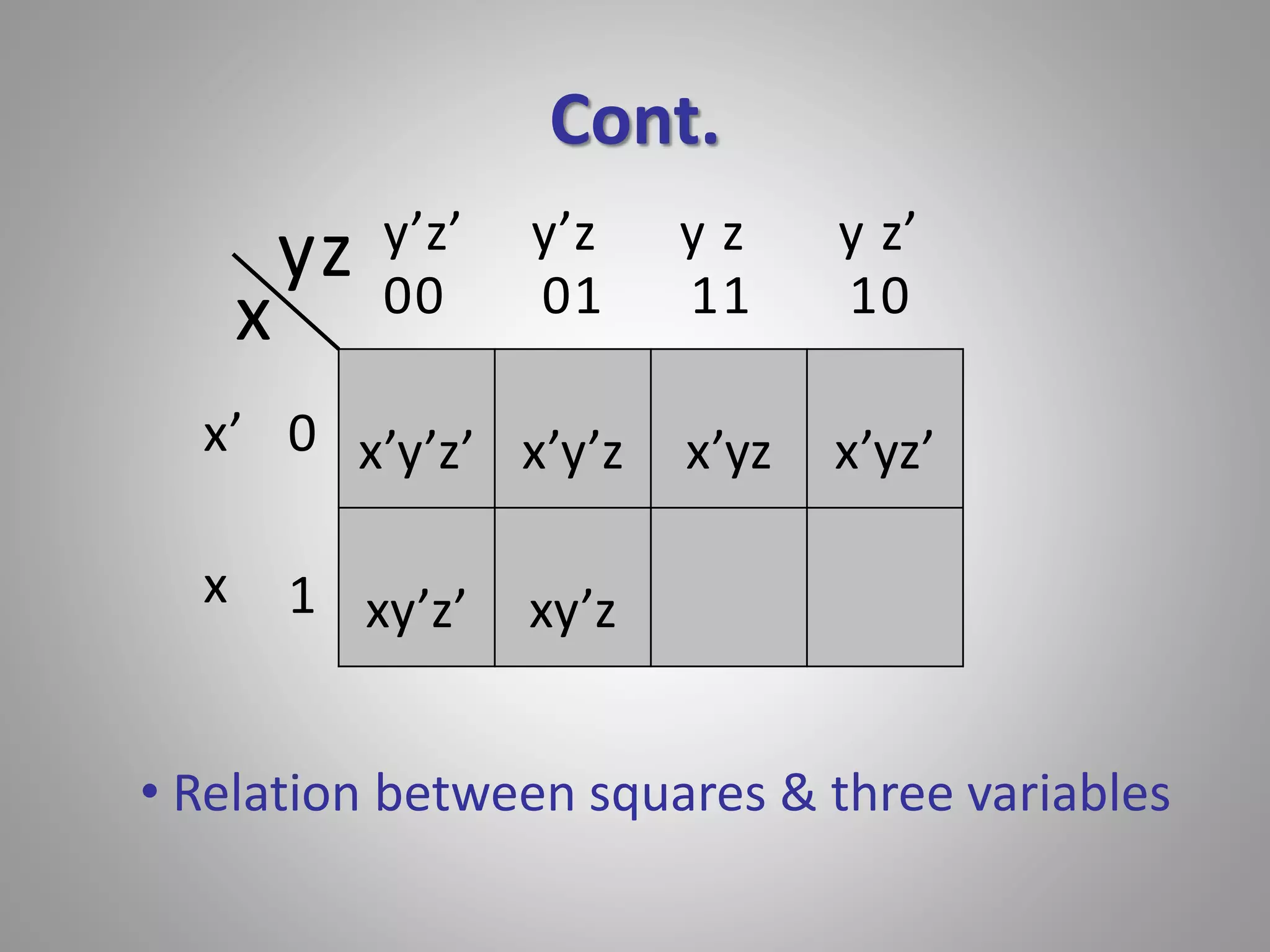 Cont.

| x \ yz | y’z’ 00 | y’z 01 | y z 11 | y z’ 10 |
|---|---|---|---|---|
| x’ 0 | x’y’z’ | x’y’z | x’yz | x’yz’ |
| x 1 | xy’z’ | xy’z | | |

• Relation between squares & three variables